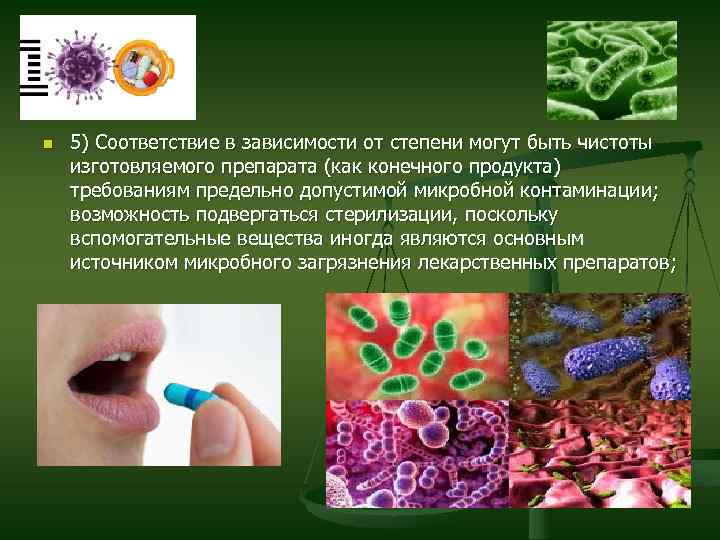 5) Соответствие в зависимости от степени могут быть чистоты изготовляемого препарата (как конечного продукта) требованиям предельно допустимой микробной контаминации; возможность подвергаться стерилизации, поскольку вспомогательные вещества иногда являются основным источником микробного загрязнения лекарственных препаратов;